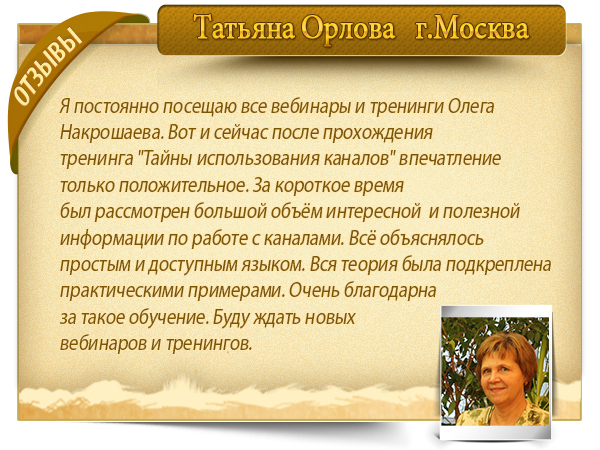 ОТЗЫВЫ

Татьяна Орлова г.Москва

Я постоянно посещаю все вебинары и тренинги Олега Накрошаева. Вот и сейчас после прохождения тренинга "Тайны использования каналов" впечатление только положительное. За короткое время был рассмотрен большой объём интересной и полезной информации по работе с каналами. Всё объяснялось простым и доступным языком. Вся теория была подкреплена практическими примерами. Очень благодарна за такое обучение. Буду ждать новых вебинаров и тренингов.